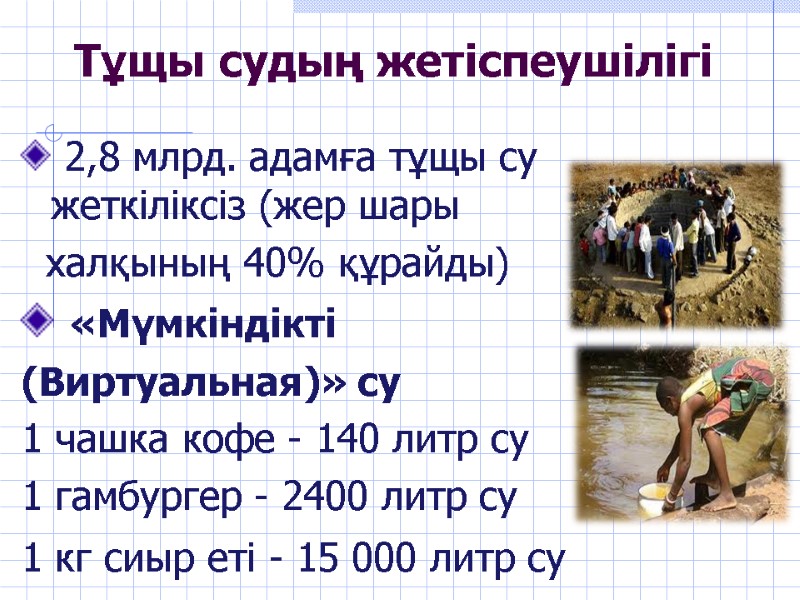 Тұщы судың жетіспеушілігі

2,8 млрд. адамға тұщы су жеткіліксіз (жер шары халқының 40% құрайды)

«Мүмкіндікті (Виртуальная)» су

1 чашка кофе - 140 литр су

1 гамбургер - 2400 литр су

1 кг сиыр еті - 15 000 литр су